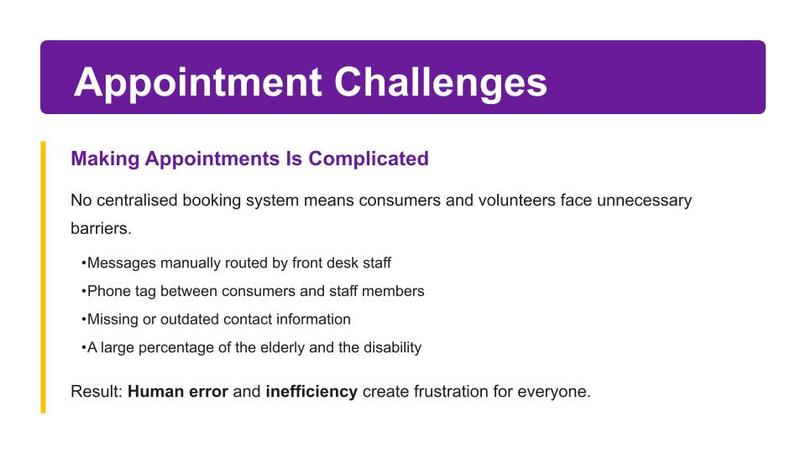 Appointment Challenges

Making Appointments Is Complicated

No centralised booking system means consumers and volunteers face unnecessary barriers.

•Messages manually routed by front desk staff
•Phone tag between consumers and staff members
•Missing or outdated contact information
•A large percentage of the elderly and the disability

Result: Human error and inefficiency create frustration for everyone.